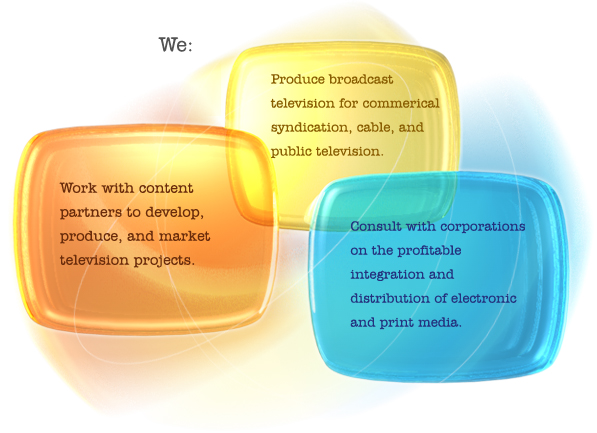 We:

Produce broadcast television for commerical syndication, cable, and public television.

Work with content partners to develop, produce, and market television projects.

Consult with corporations on the profitable integration and distribution of electronic and print media.